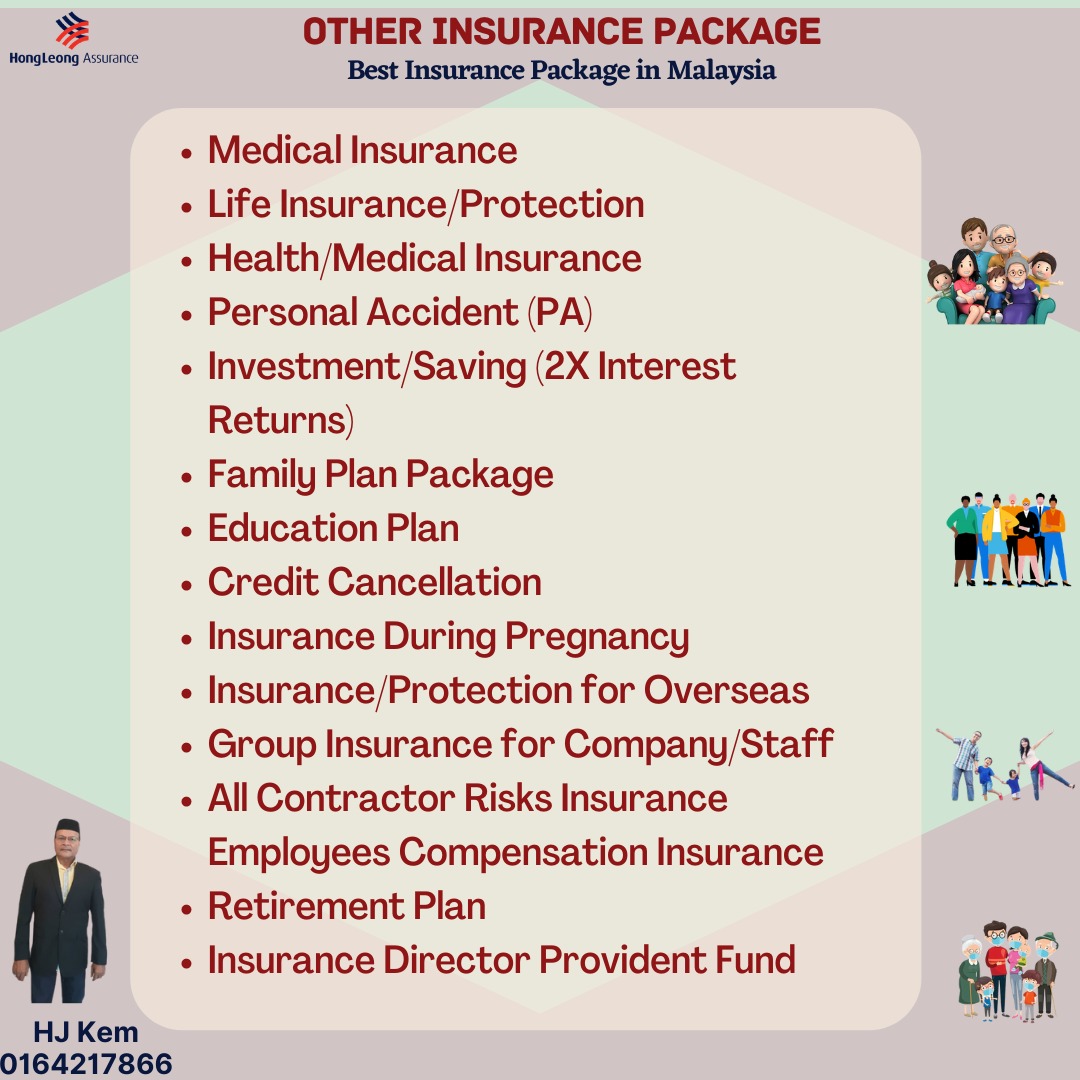 HongLeong Assurance

OTHER INSURANCE PACKAGE
Best Insurance Package in Malaysia

- Medical Insurance
- Life Insurance/Protection
- Health/Medical Insurance
- Personal Accident (PA)
- Investment/Saving (2X Interest Returns)
- Family Plan Package
- Education Plan
- Credit Cancellation
- Insurance During Pregnancy
- Insurance/Protection for Overseas
- Group Insurance for Company/Staff
- All Contractor Risks Insurance Employees Compensation Insurance
- Retirement Plan
- Insurance Director Provident Fund

HJ Kem
0164217866